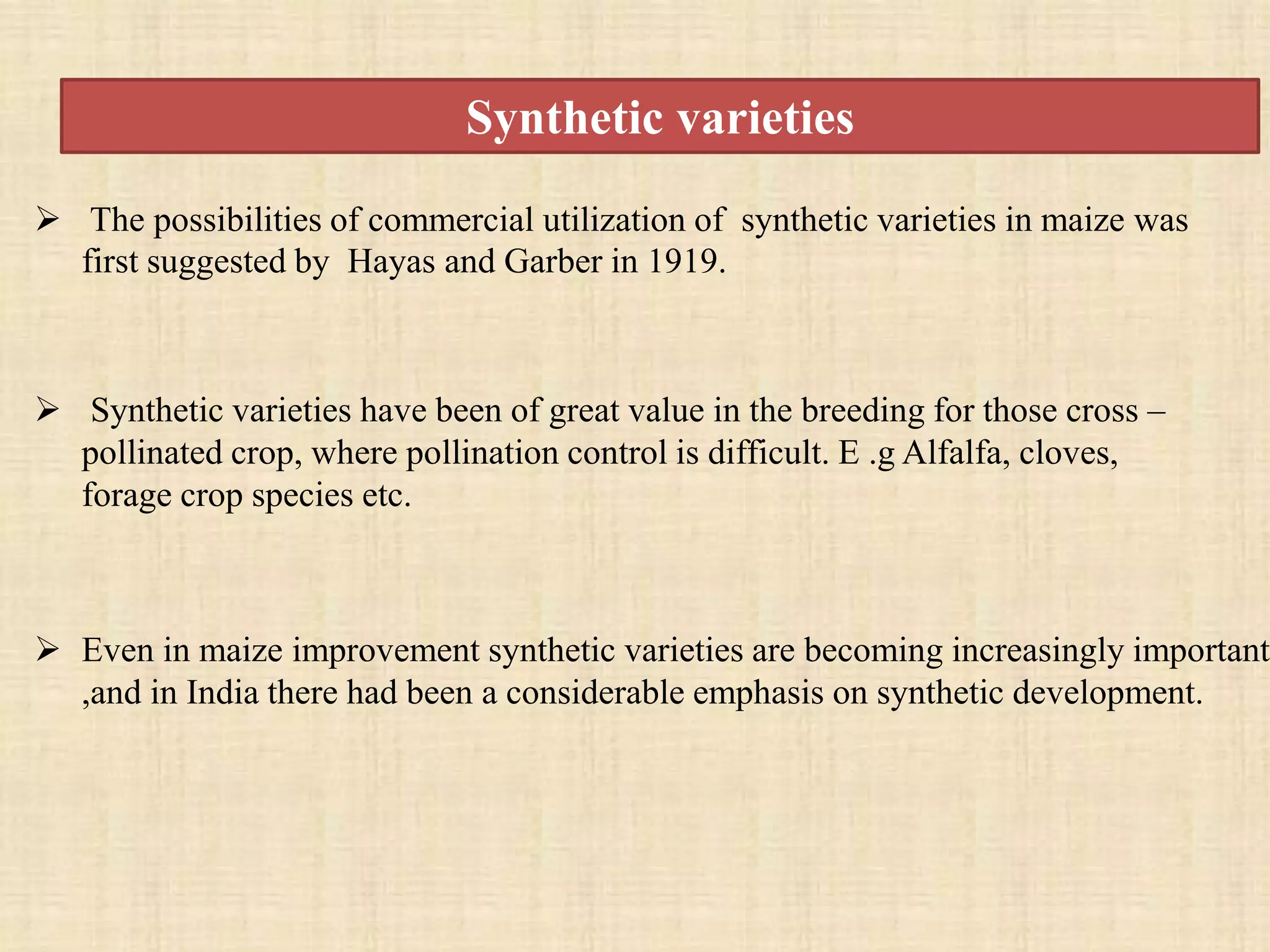 Synthetic varieties

➢ The possibilities of commercial utilization of synthetic varieties in maize was first suggested by Hayas and Garber in 1919.

➢ Synthetic varieties have been of great value in the breeding for those cross – pollinated crop, where pollination control is difficult. E .g Alfalfa, cloves, forage crop species etc.

➢ Even in maize improvement synthetic varieties are becoming increasingly important ,and in India there had been a considerable emphasis on synthetic development.